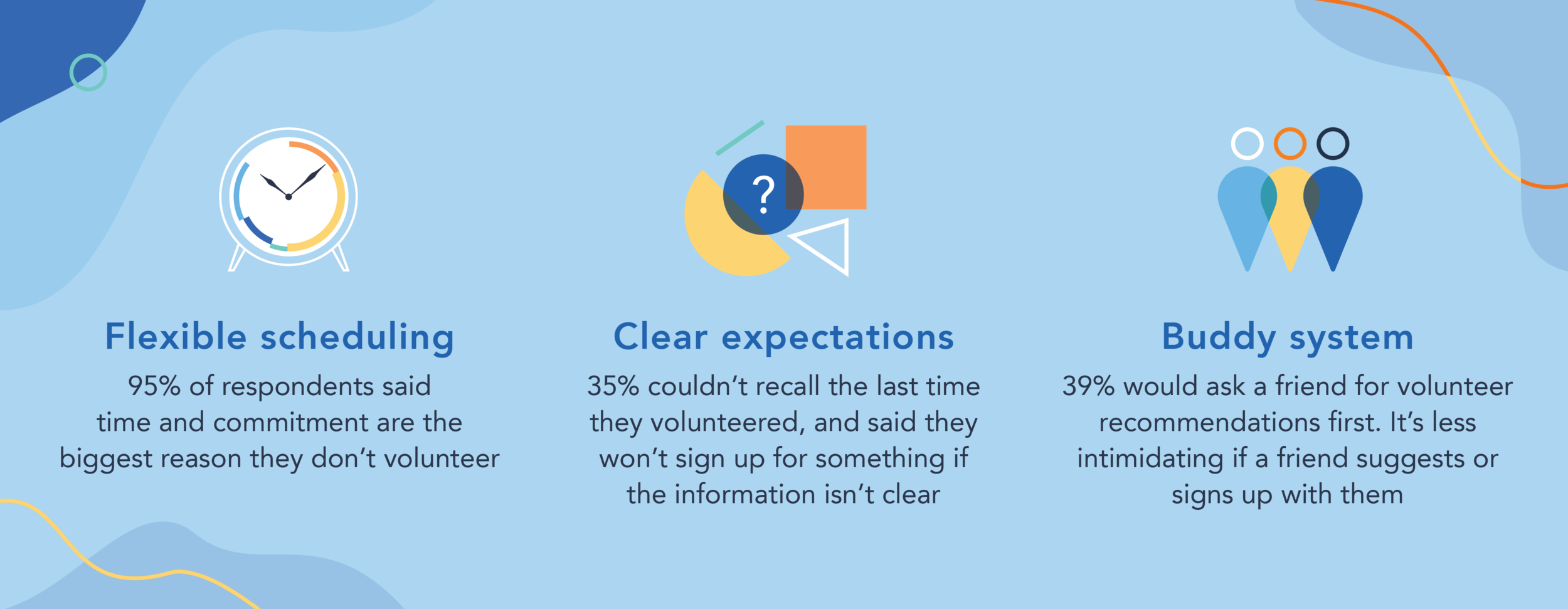 ?

Flexible scheduling
95% of respondents said time and commitment are the biggest reason they don’t volunteer

Clear expectations
35% couldn’t recall the last time they volunteered, and said they won’t sign up for something if the information isn’t clear

Buddy system
39% would ask a friend for volunteer recommendations first. It’s less intimidating if a friend suggests or signs up with them